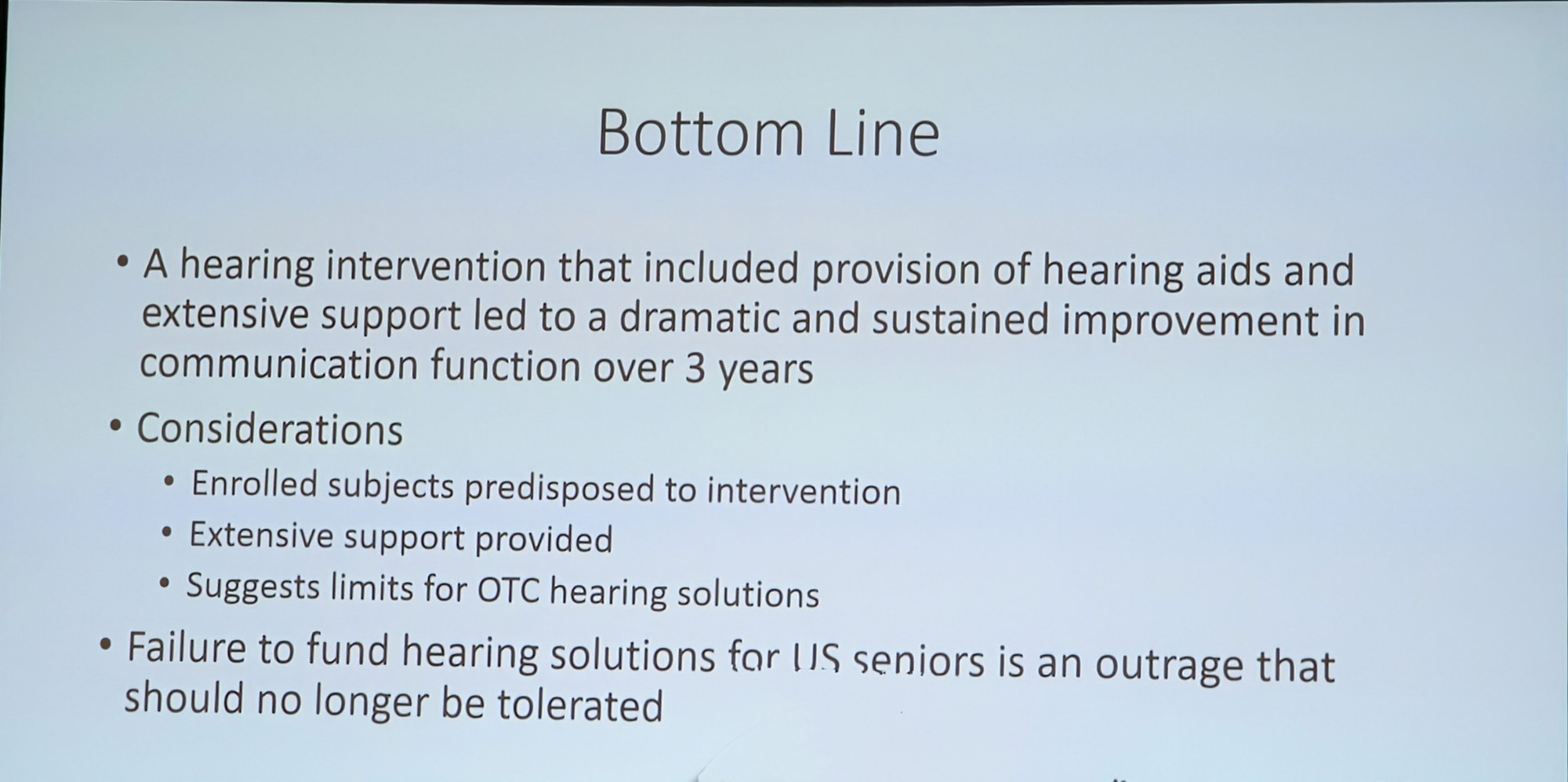 Bottom Line

• A hearing intervention that included provision of hearing aids and extensive support led to a dramatic and sustained improvement in communication function over 3 years

• Considerations
  • Enrolled subjects predisposed to intervention
  • Extensive support provided
  • Suggests limits for OTC hearing solutions

• Failure to fund hearing solutions for US seniors is an outrage that should no longer be tolerated